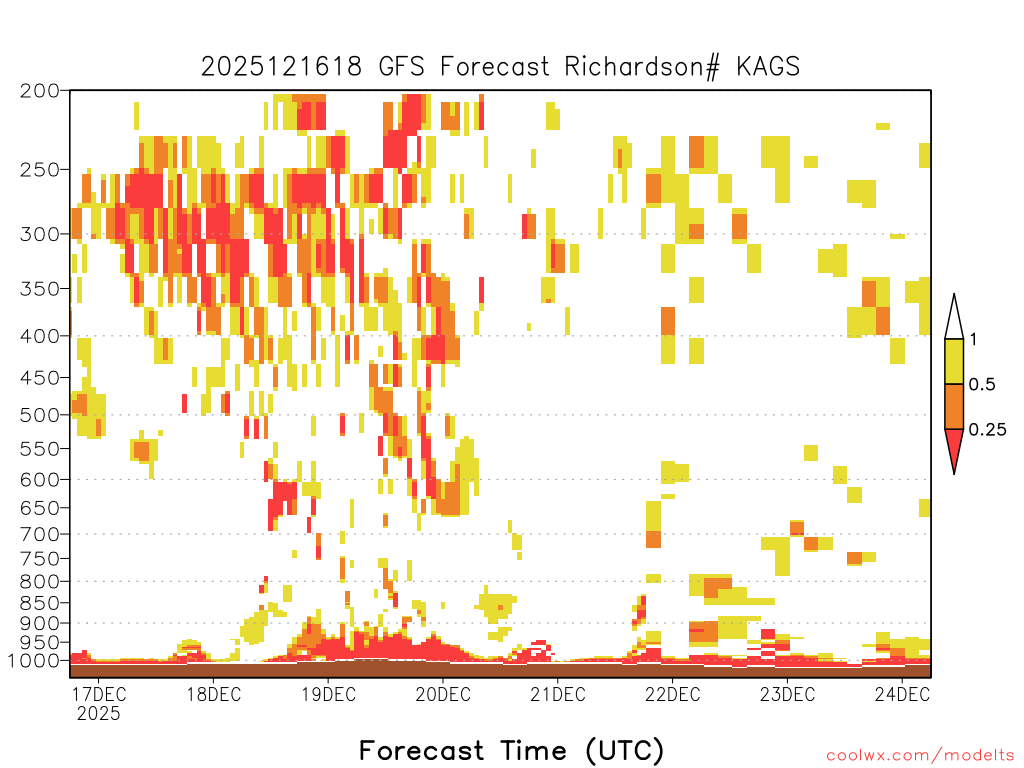 2025121618 GFS Forecast Richardson# KAGS

200
250
300
350
400
450
500
550
600
650
700
750
800
850
900
950
1000

1
0.5
0.25

17DEC 2025
18DEC
19DEC
20DEC
21DEC
22DEC
23DEC
24DEC

Forecast Time (UTC)

coolwx.com/modelts